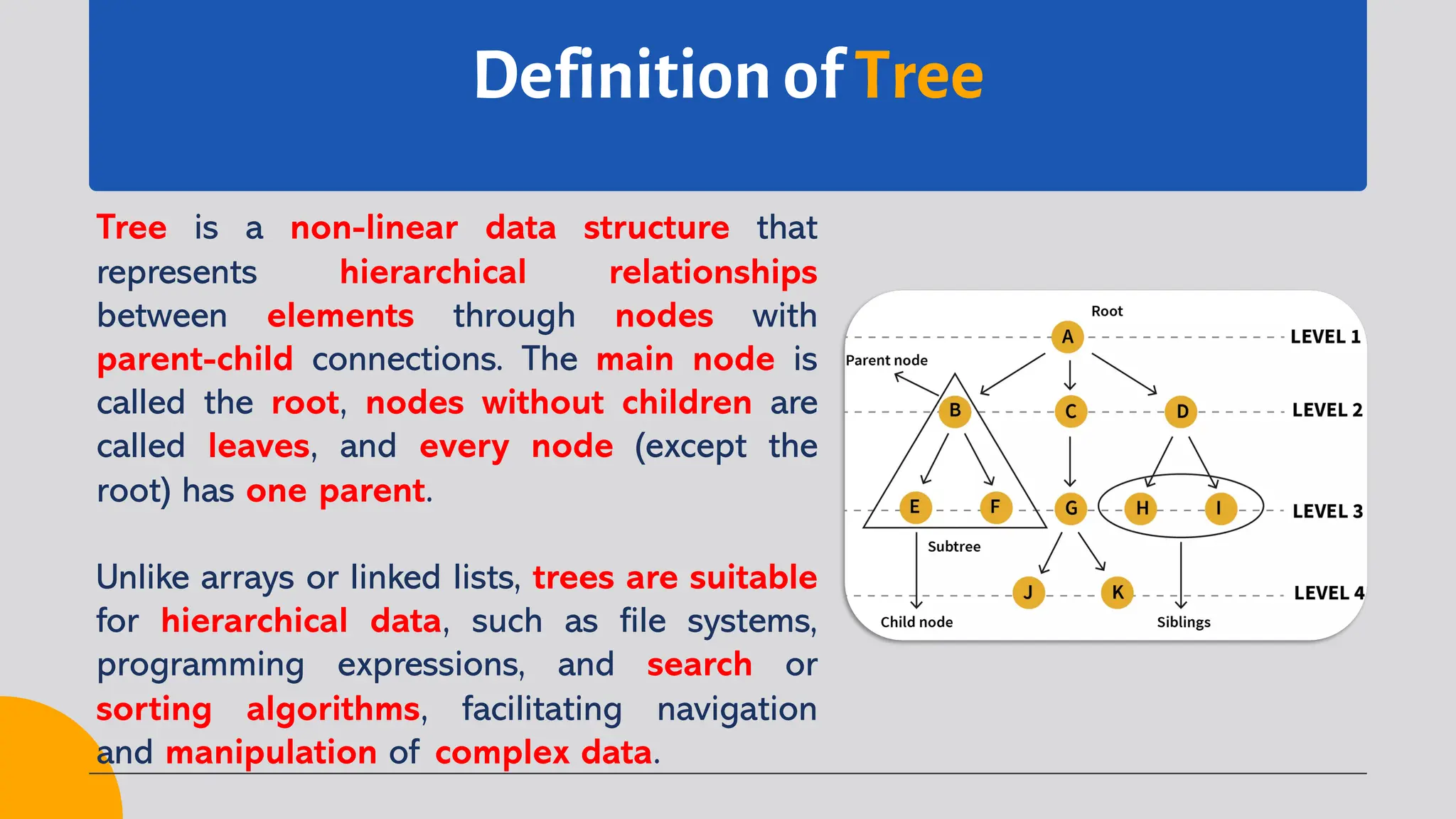 Definition of Tree

Tree is a non-linear data structure that represents hierarchical relationships between elements through nodes with parent-child connections. The main node is called the root, nodes without children are called leaves, and every node (except the root) has one parent.

Unlike arrays or linked lists, trees are suitable for hierarchical data, such as file systems, programming expressions, and search or sorting algorithms, facilitating navigation and manipulation of complex data.

Root
A
LEVEL 1
Parent node
B
C
D
LEVEL 2
E
F
G
H
I
LEVEL 3
Subtree
J
K
LEVEL 4
Child node
Siblings